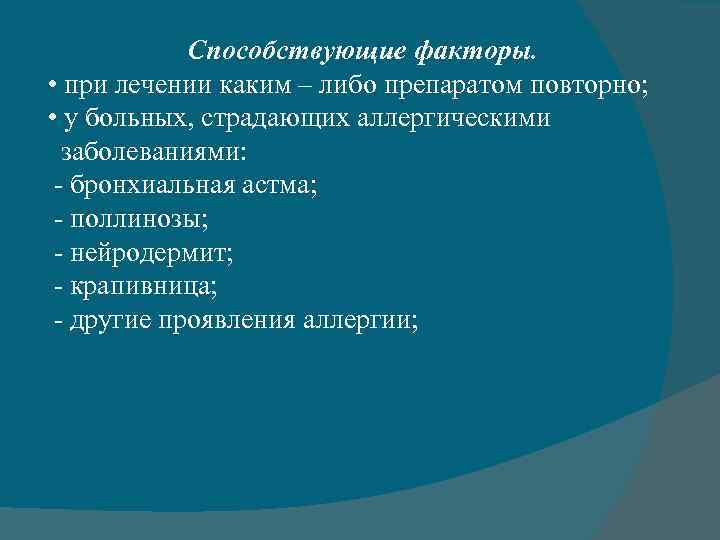 Способствующие факторы.

• при лечении каким – либо препаратом повторно;

• у больных, страдающих аллергическими заболеваниями:

- бронхиальная астма;

- поллинозы;

- нейродермит;

- крапивница;

- другие проявления аллергии;